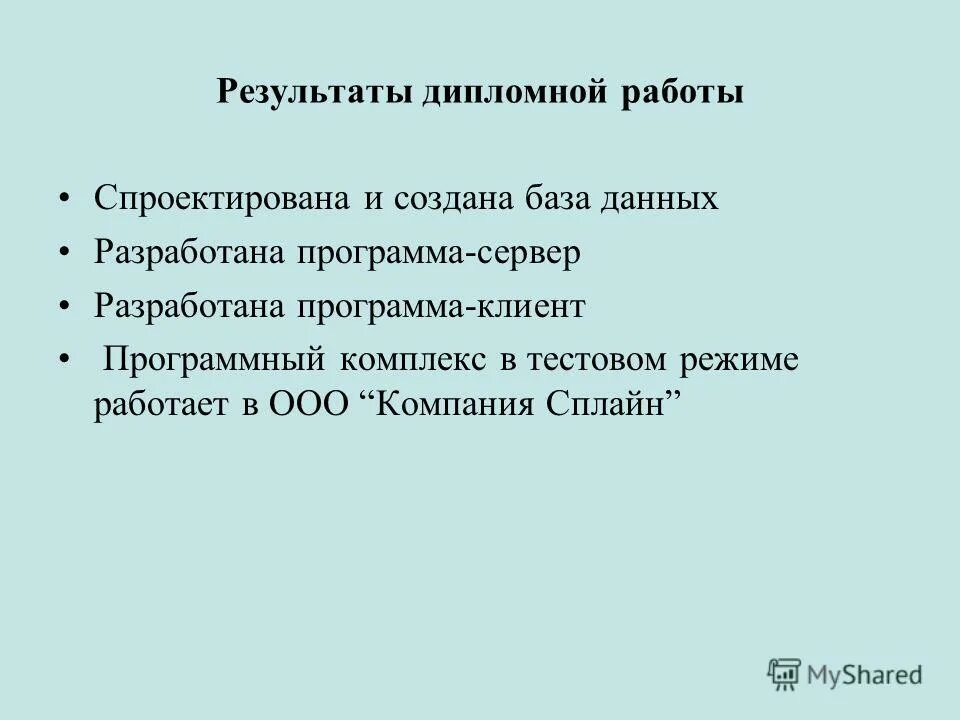 Результаты дипломной работы

• Спроектирована и создана база данных
• Разработана программа-сервер
• Разработана программа-клиент
• Программный комплекс в тестовом режиме работает в ООО “Компания Сплайн”

MyShared